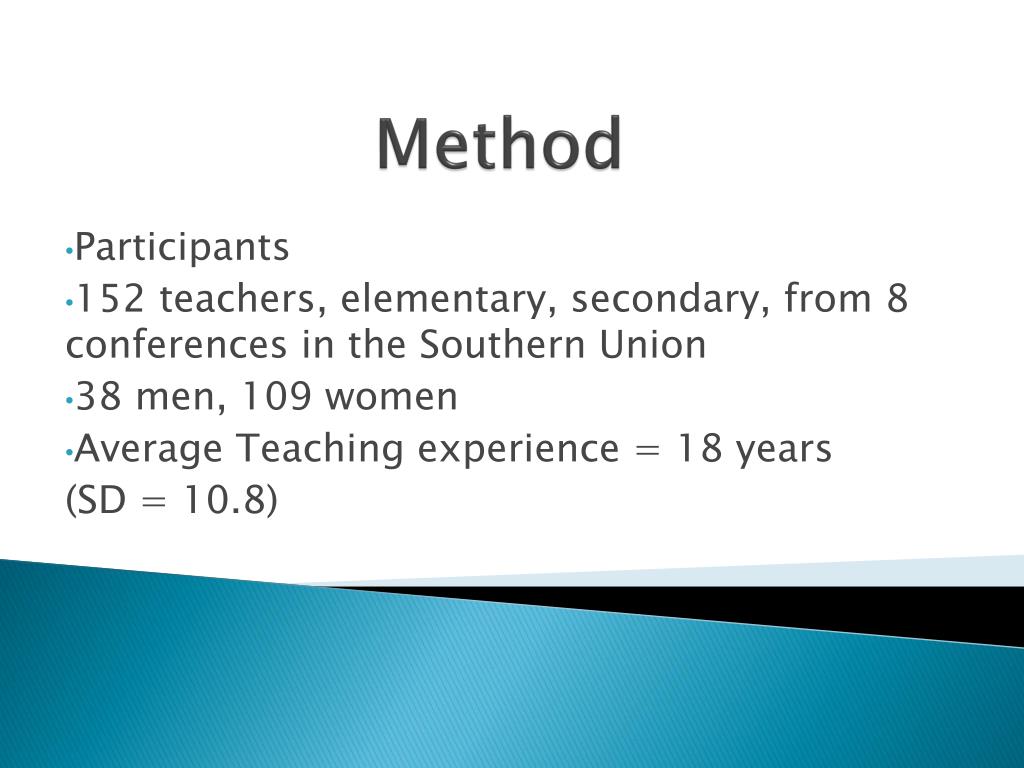 Method

•Participants

•152 teachers, elementary, secondary, from 8 conferences in the Southern Union

•38 men, 109 women

•Average Teaching experience = 18 years
(SD = 10.8)